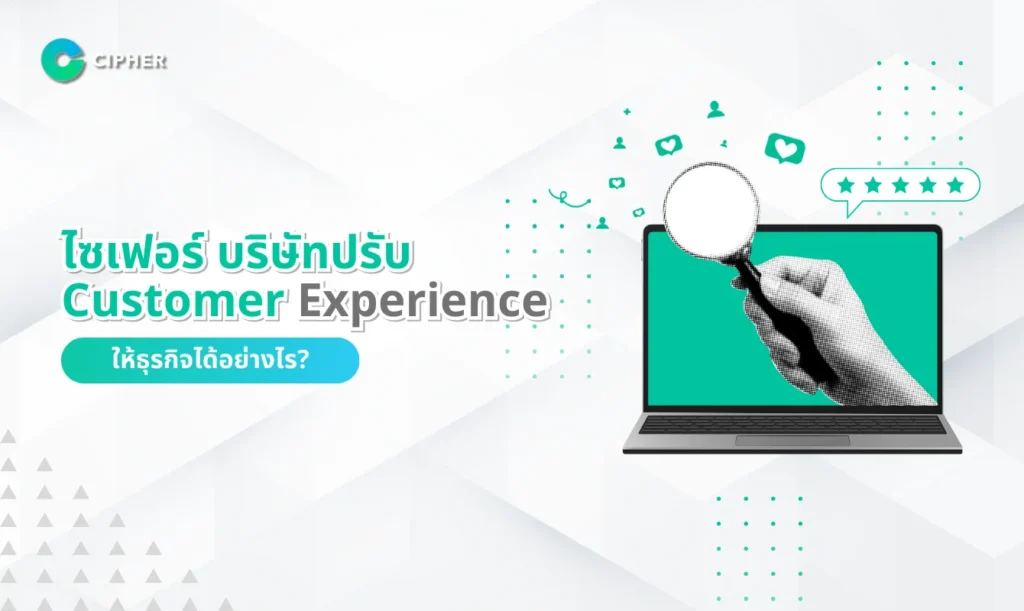 CIPHER

ไซเฟอร์ บริษัทปรับ
Customer Experience
ให้ธุรกิจได้อย่างไร?